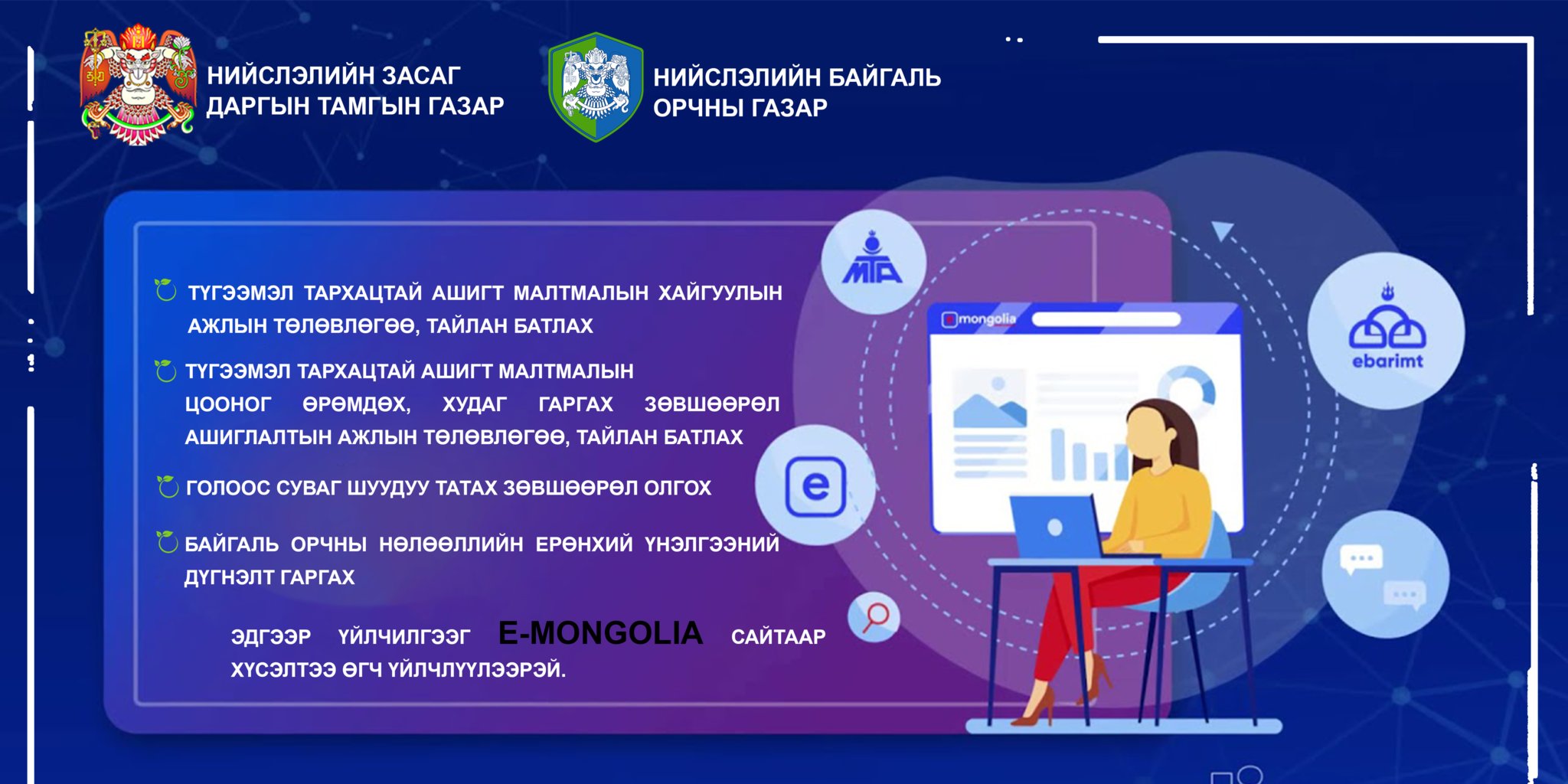 НИЙСЛЭЛИЙН ЗАСАГ ДАРГЫН ТАМГЫН ГАЗАР

НИЙСЛЭЛИЙН БАЙГАЛЬ ОРЧНЫ ГАЗАР

ТҮГЭЭМЭЛ ТАРХАЦТАЙ АШИГТ МАЛТМАЛЫН ХАЙГУУЛЫН АЖЛЫН ТӨЛӨВЛӨГӨӨ, ТАЙЛАН БАТЛАХ

ТҮГЭЭМЭЛ ТАРХАЦТАЙ АШИГТ МАЛТМАЛЫН ЦООНОГ ӨРӨМДӨХ, ХУДАГ ГАРГАХ ЗӨВШӨӨРӨЛ АШИГЛАЛТЫН АЖЛЫН ТӨЛӨВЛӨГӨӨ, ТАЙЛАН БАТЛАХ

ГОЛООС СУВАГ ШУУДУУ ТАТАХ ЗӨВШӨӨРӨЛ ОЛГОХ

БАЙГАЛЬ ОРЧНЫ НӨЛӨӨЛЛИЙН ЕРӨНХИЙ ҮНЭЛГЭЭНИЙ ДҮГНЭЛТ ГАРГАХ

ЭДГЭЭР ҮЙЛЧИЛГЭЭГ E-MONGOLIA САЙТААР ХҮСЭЛТЭЭ ӨГЧ ҮЙЛЧЛҮҮЛЭЭРЭЙ.

МТА

mongolia

ebarimt

e